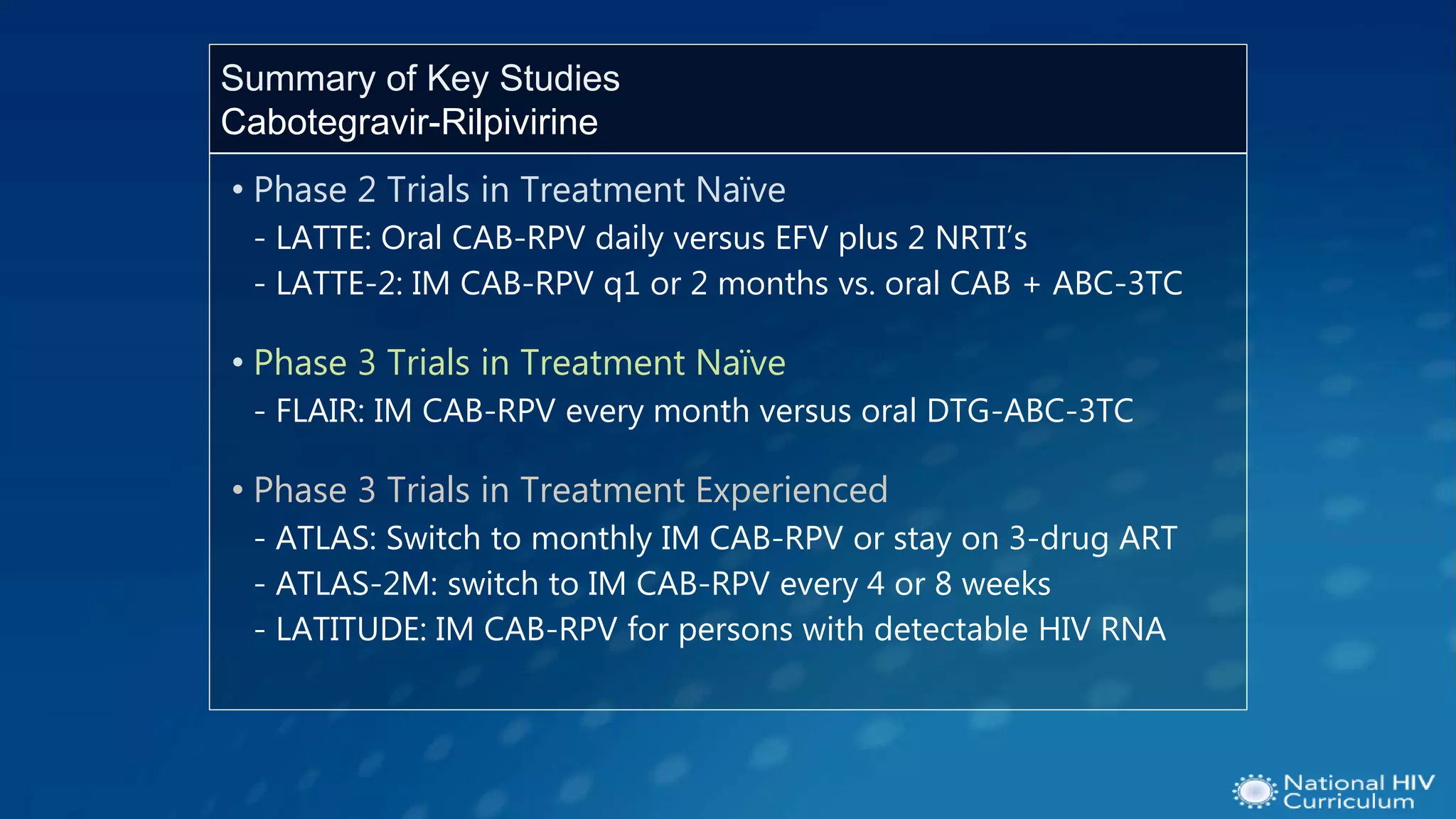 Summary of Key Studies
Cabotegravir-Rilpivirine

• Phase 2 Trials in Treatment Naïve
- LATTE: Oral CAB-RPV daily versus EFV plus 2 NRTI's
- LATTE-2: IM CAB-RPV q1 or 2 months vs. oral CAB + ABC-3TC

• Phase 3 Trials in Treatment Naïve
- FLAIR: IM CAB-RPV every month versus oral DTG-ABC-3TC

• Phase 3 Trials in Treatment Experienced
- ATLAS: Switch to monthly IM CAB-RPV or stay on 3-drug ART
- ATLAS-2M: switch to IM CAB-RPV every 4 or 8 weeks
- LATITUDE: IM CAB-RPV for persons with detectable HIV RNA

National HIV Curriculum